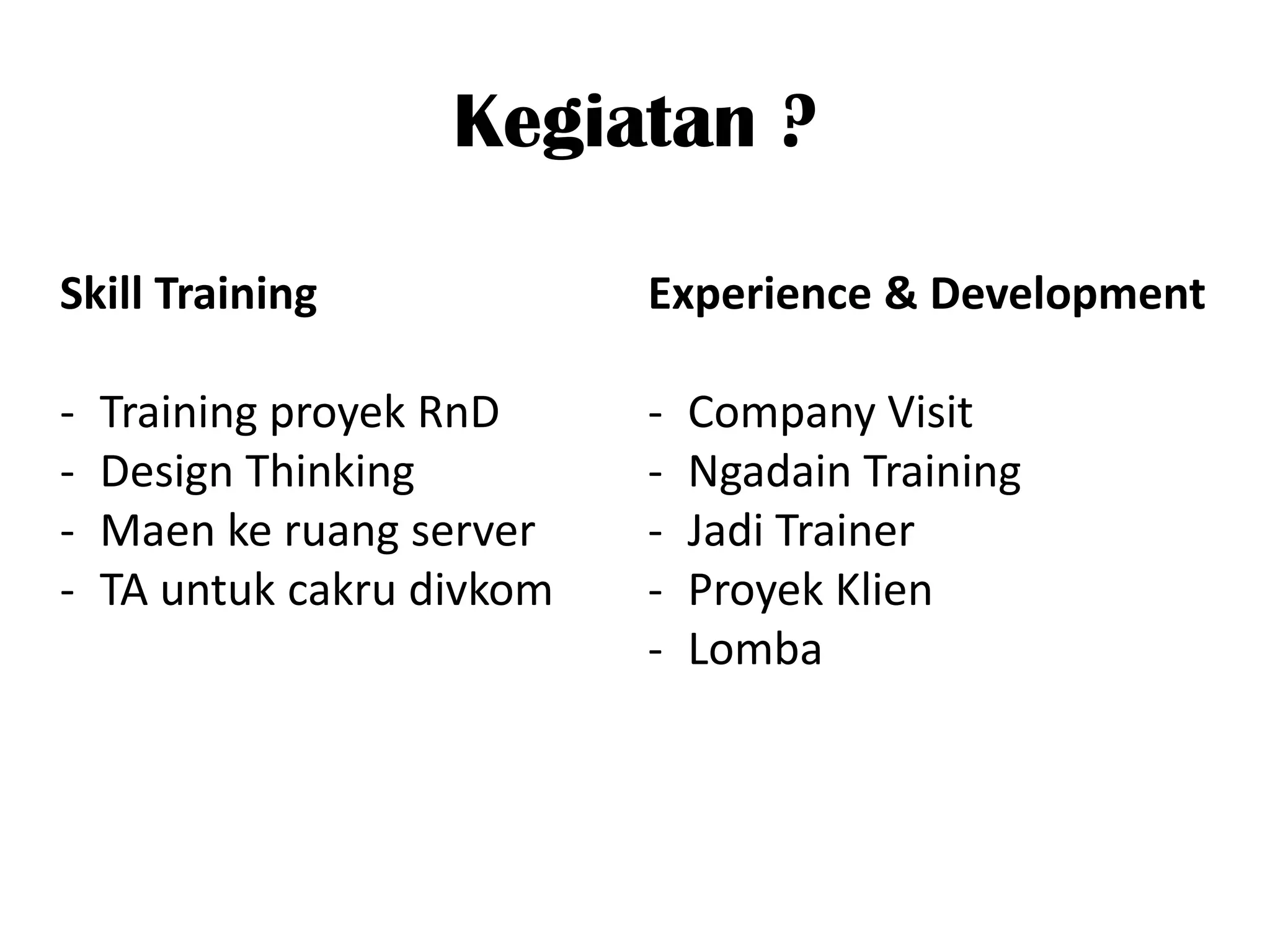 Kegiatan ?

Skill Training

- Training proyek RnD
- Design Thinking
- Maen ke ruang server
- TA untuk cakru divkom

Experience & Development

- Company Visit
- Ngadain Training
- Jadi Trainer
- Proyek Klien
- Lomba